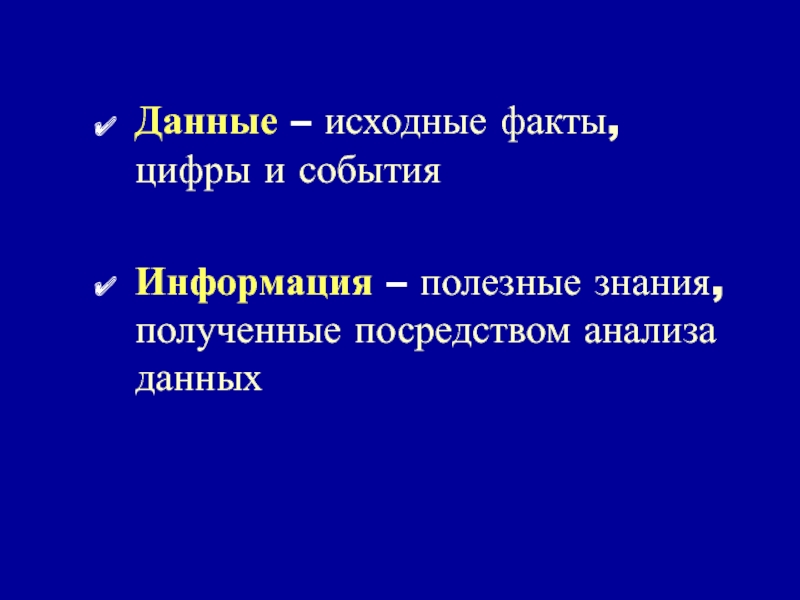 ✔ Данные – исходные факты, цифры и события

✔ Информация – полезные знания, полученные посредством анализа данных